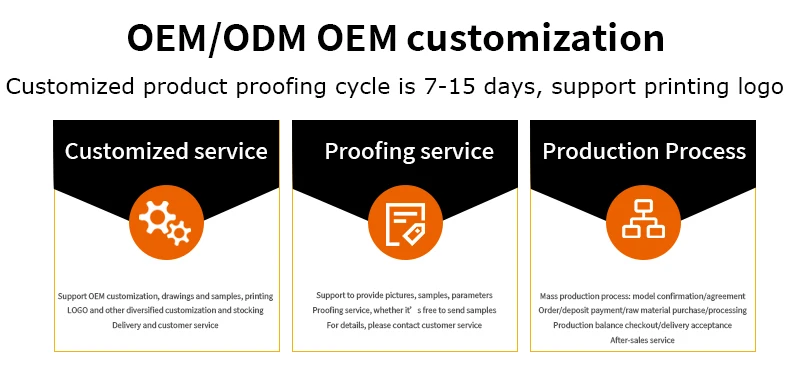 OEM/ODM OEM customization

Customized product proofing cycle is 7-15 days, support printing logo

Customized service

Support OEM customization, drawings and samples, printing LOGO and other diversified customization and stocking Delivery and customer service

Proofing service

Support to provide pictures, samples, parameters Proofing service, whether it' s free to send samples For details, please contact customer service

Production Process

Mass production process: model confirmation/agreement Order/deposit payment/raw material purchase/processing Production balance checkout/delivery acceptance After-sales service